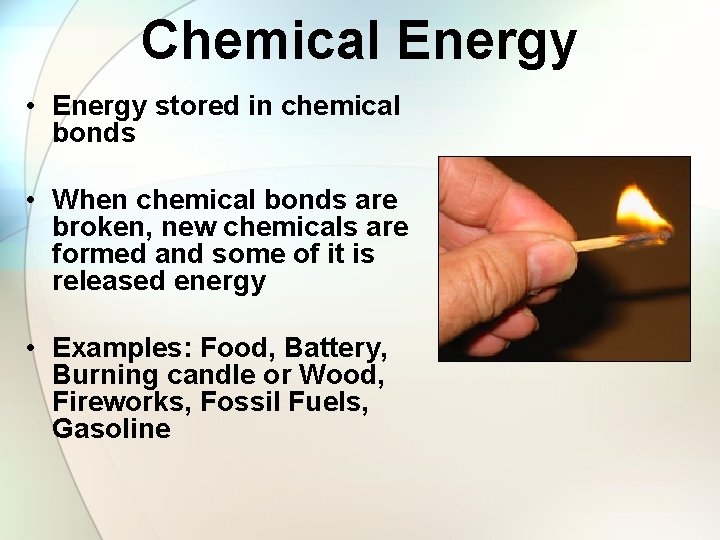 Chemical Energy

• Energy stored in chemical bonds

• When chemical bonds are broken, new chemicals are formed and some of it is released energy

• Examples: Food, Battery, Burning candle or Wood, Fireworks, Fossil Fuels, Gasoline